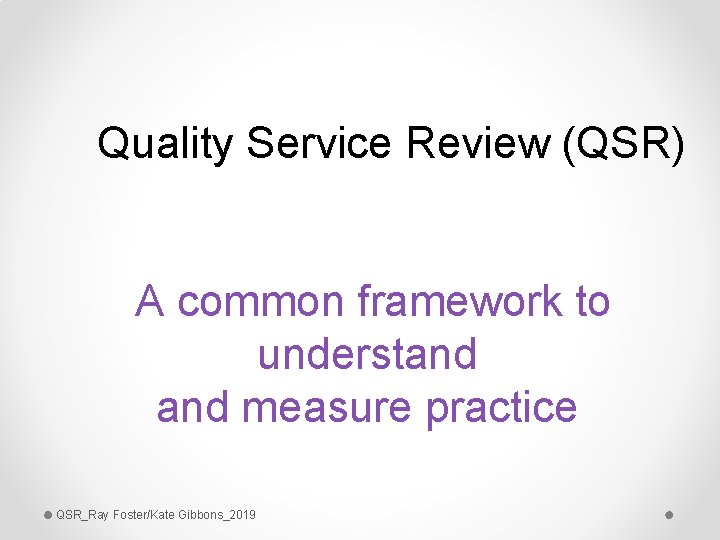 Quality Service Review (QSR)

A common framework to understand
and measure practice

QSR_Ray Foster/Kate Gibbons_2019